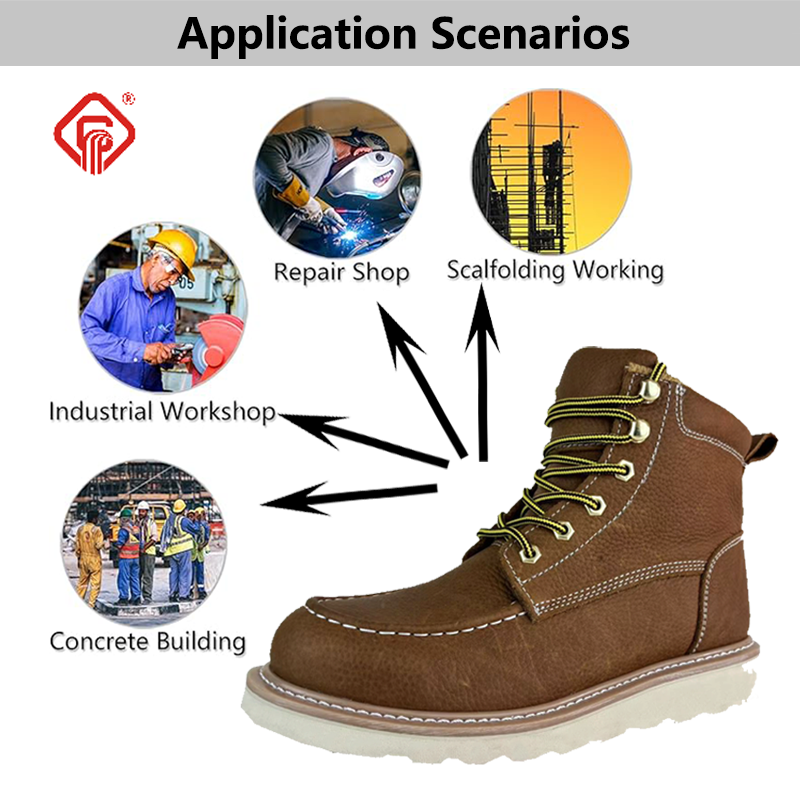 Application Scenarios

®

Repair Shop

Scalfolding Working

Industrial Workshop

Concrete Building